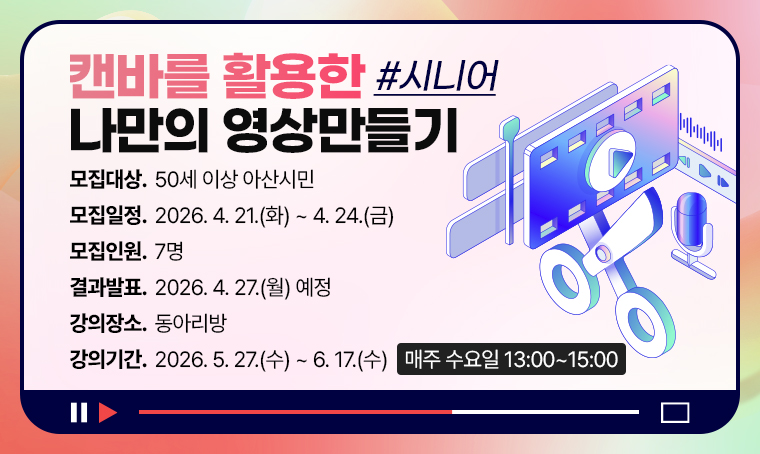 캔바를 활용한 #시니어
나만의 영상만들기

모집대상. 50세 이상 아산시민
모집일정. 2026. 4. 21.(화) ~ 4. 24.(금)
모집인원. 7명
결과발표. 2026. 4. 27.(월) 예정
강의장소. 동아리방
강의기간. 2026. 5. 27.(수) ~ 6. 17.(수) 매주 수요일 13:00~15:00